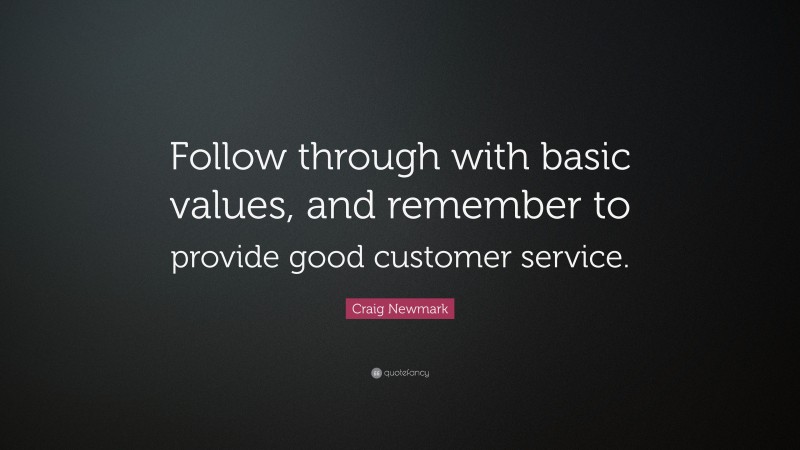 Follow through with basic values, and remember to provide good customer service.

Craig Newmark

quotefancy